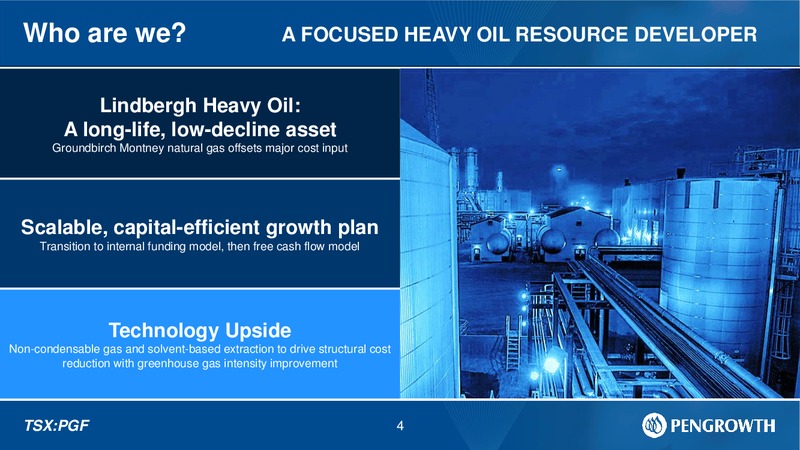 Who are we? A FOCUSED HEAVY OIL RESOURCE DEVELOPER

Lindbergh Heavy Oil:
A long-life, low-decline asset
Groundbirch Montney natural gas offsets major cost input

Scalable, capital-efficient growth plan
Transition to internal funding model, then free cash flow model

Technology Upside
Non-condensable gas and solvent-based extraction to drive structural cost reduction with greenhouse gas intensity improvement

TSX:PGF

4

PENGROWTH